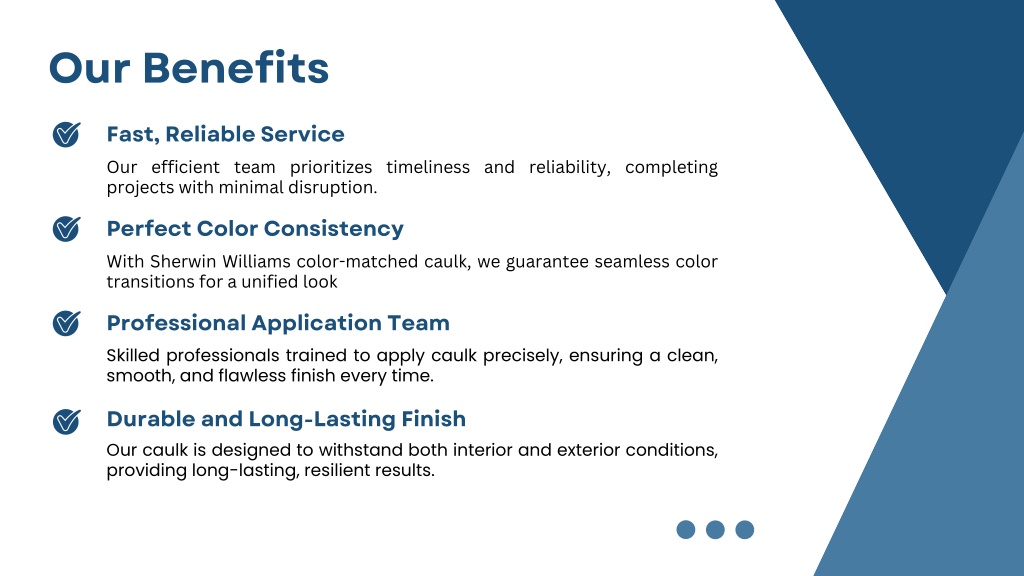 Our Benefits

Fast, Reliable Service

Our efficient team prioritizes timeliness and reliability, completing projects with minimal disruption.

Perfect Color Consistency

With Sherwin Williams color-matched caulk, we guarantee seamless color transitions for a unified look

Professional Application Team

Skilled professionals trained to apply caulk precisely, ensuring a clean, smooth, and flawless finish every time.

Durable and Long-Lasting Finish

Our caulk is designed to withstand both interior and exterior conditions, providing long-lasting, resilient results.